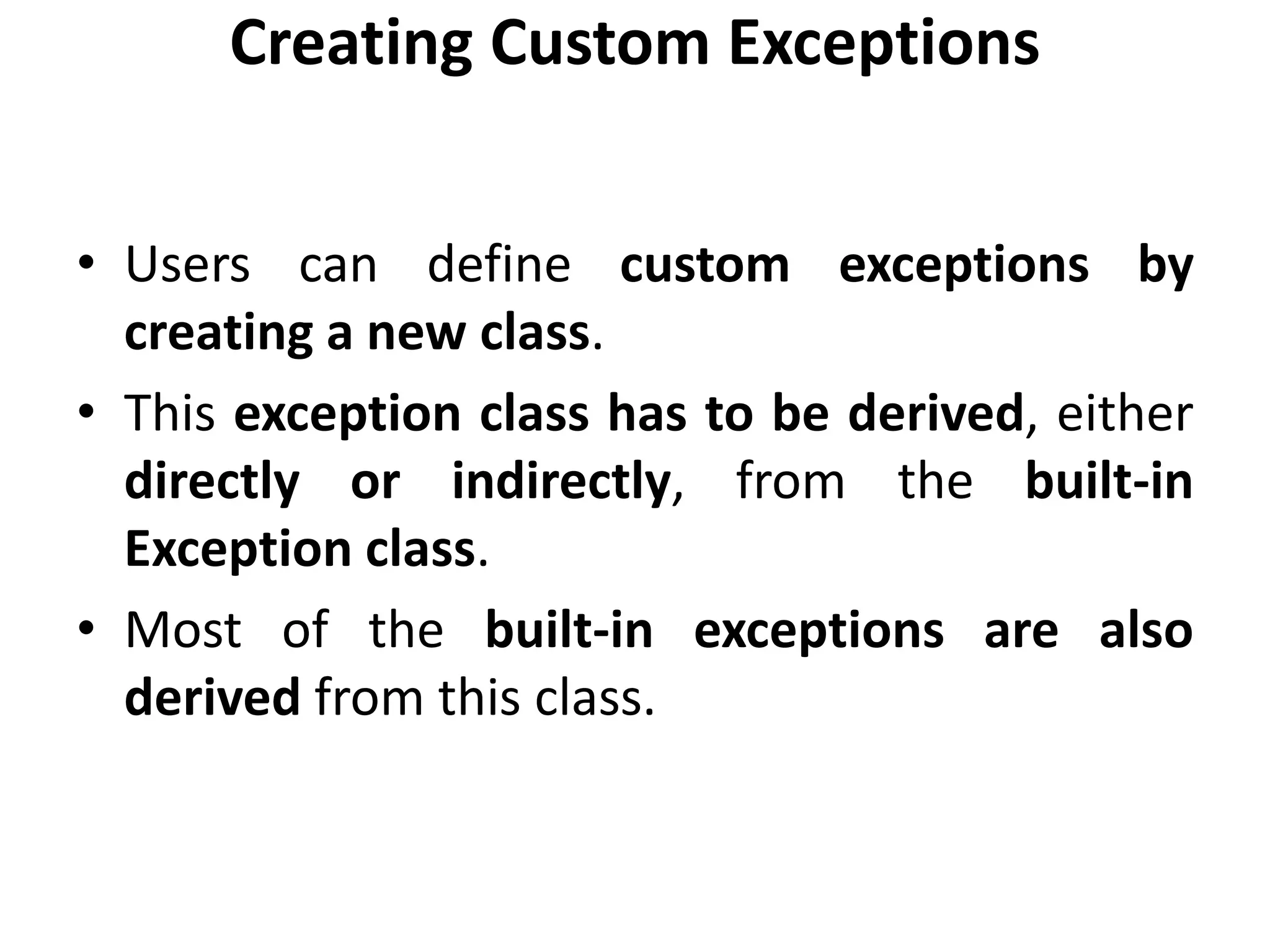 Creating Custom Exceptions

• Users can define custom exceptions by creating a new class.

• This exception class has to be derived, either directly or indirectly, from the built-in Exception class.

• Most of the built-in exceptions are also derived from this class.